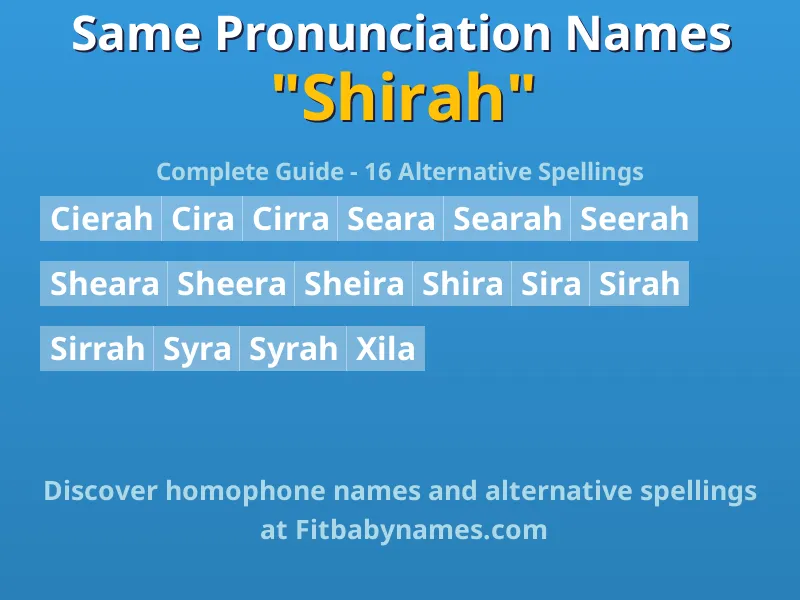 Same Pronunciation Names
"Shirah"

Complete Guide - 16 Alternative Spellings

Cierah Cira Cirra Seara Searah Seerah

Sheara Sheera Sheira Shira Sira Sirah

Sirrah Syra Syrah Xila

Discover homophone names and alternative spellings at Fitbabynames.com